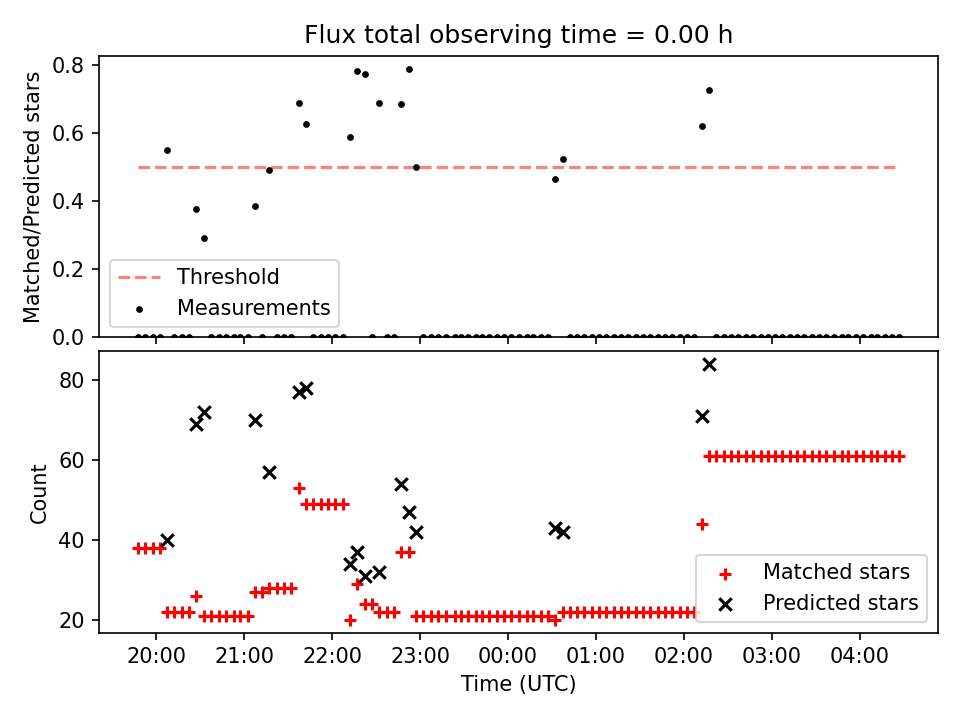 Flux total observing time = 0.00 h

Matched/Predicted stars

0.8
0.6
0.4
0.2
0.0

Threshold
Measurements

Count

80
60
40
20

Matched stars
Predicted stars

20:00
21:00
22:00
23:00
00:00
01:00
02:00
03:00
04:00

Time (UTC)